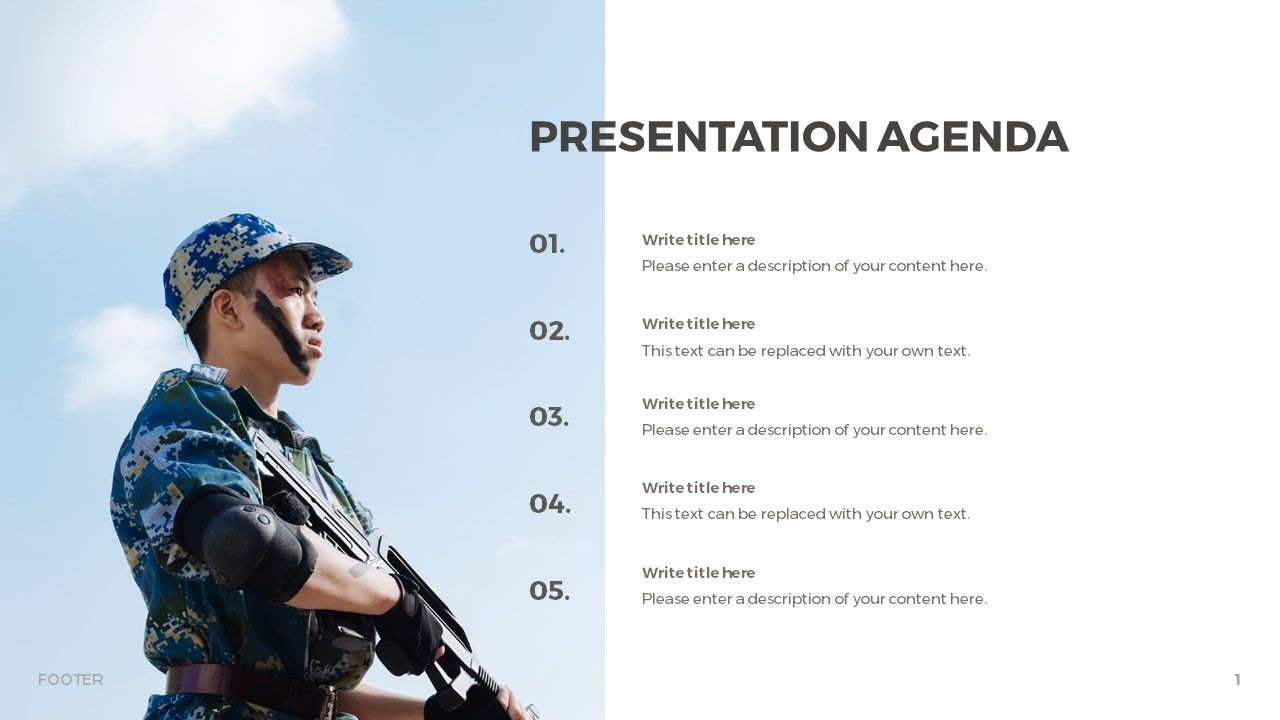 PRESENTATION AGENDA

01.

Write title here
Please enter a description of your content here.

02.

Write title here
This text can be replaced with your own text.

03.

Write title here
Please enter a description of your content here.

04.

Write title here
This text can be replaced with your own text.

05.

Write title here
Please enter a description of your content here.

FOOTER

1